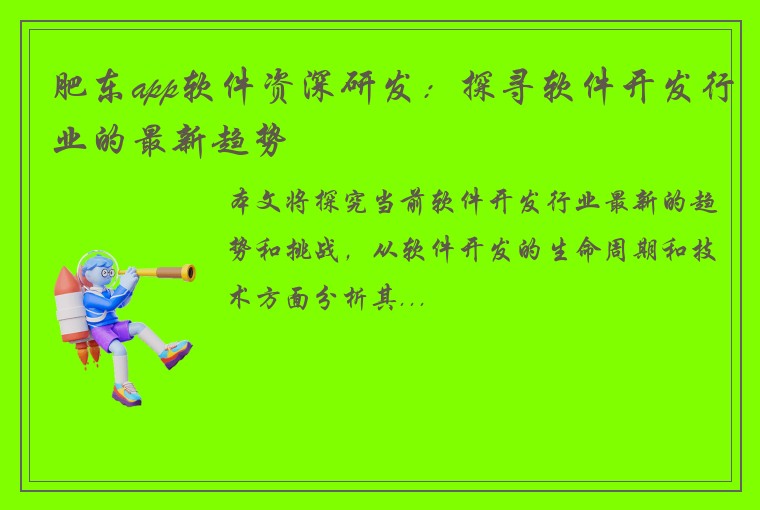 肥东app软件资深研发：探寻软件开发行业的最新趋势

本文将探究当前软件开发行业最新的趋势和挑战，从软件开发的生命周期和技术方面分析其...